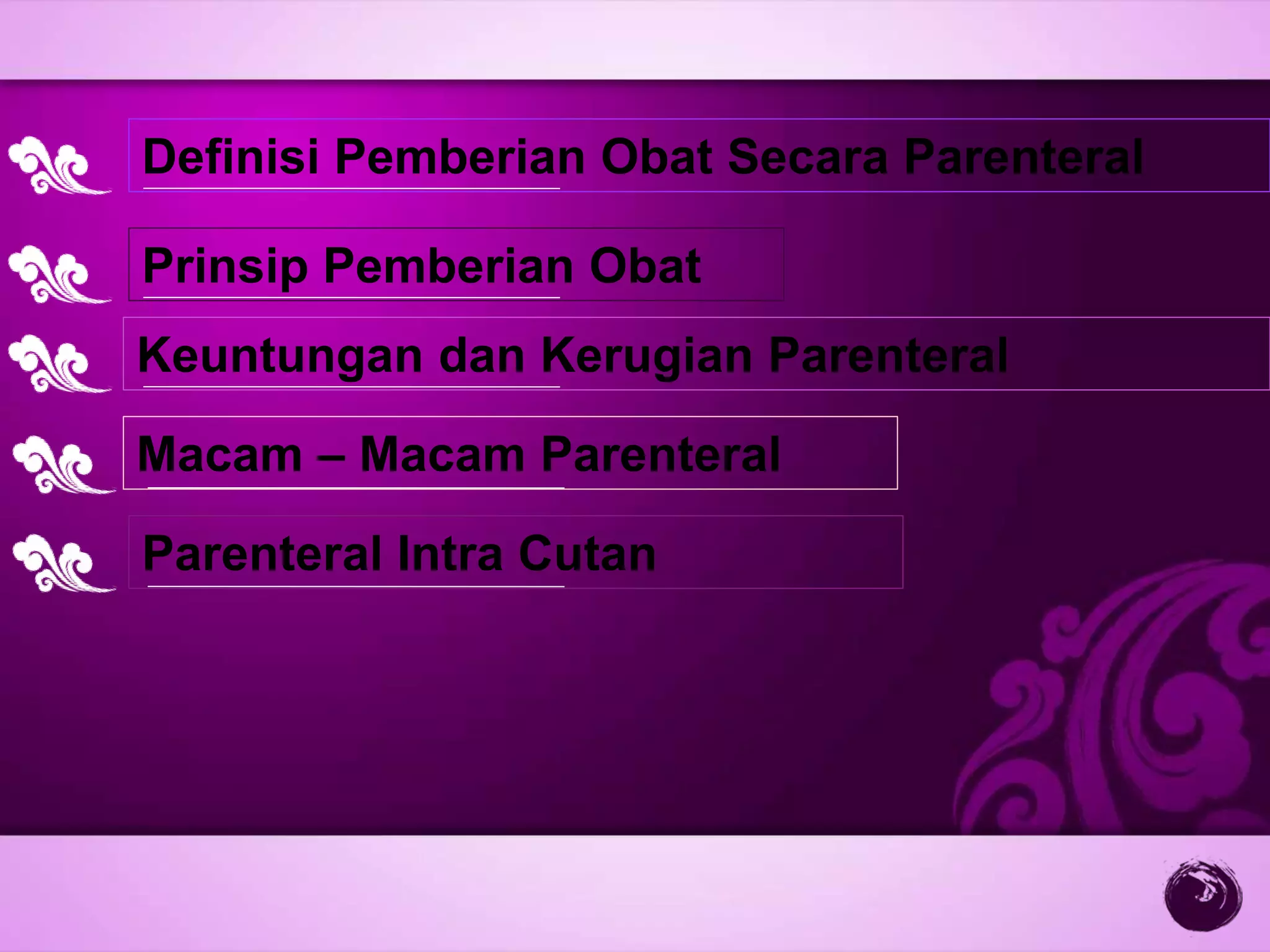 Definisi Pemberian Obat Secara Parenteral

Prinsip Pemberian Obat

Keuntungan dan Kerugian Parenteral

Macam – Macam Parenteral

Parenteral Intra Cutan